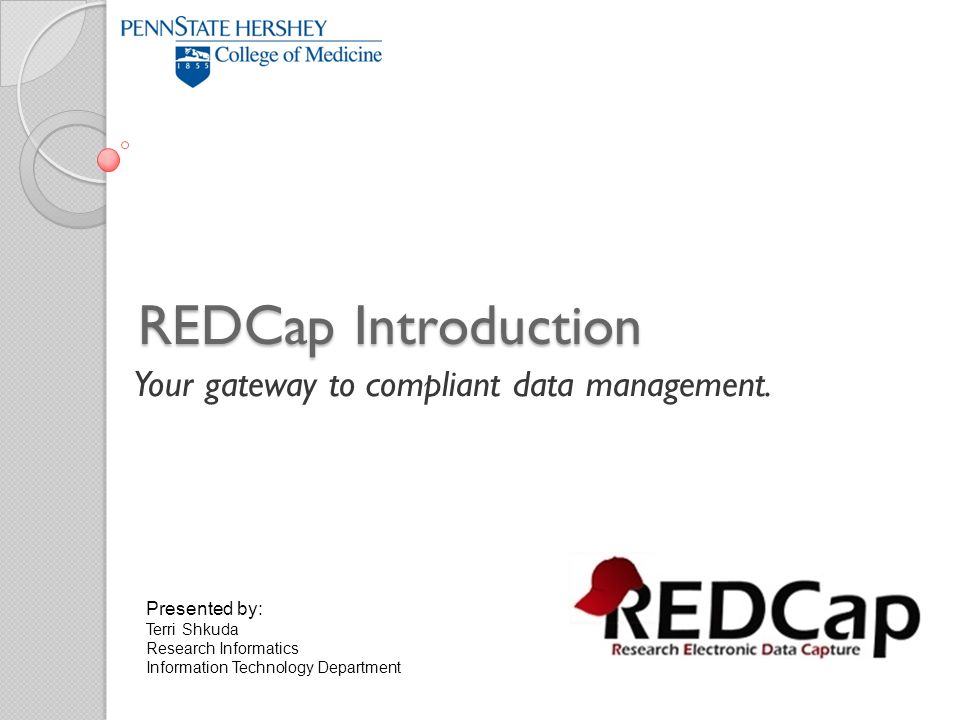 PENNSTATE HERSHEY
1855
College of Medicine

REDCap Introduction

Your gateway to compliant data management.

Presented by:
Terri Shkuda
Research Informatics
Information Technology Department

REDCap
Research Electronic Data Capture